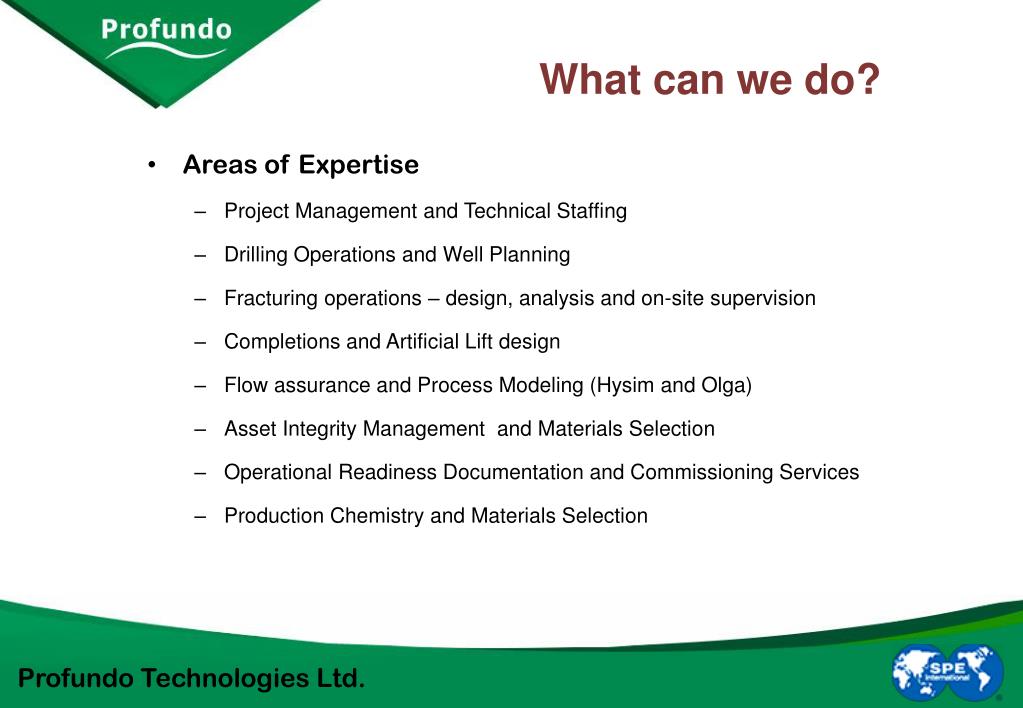 Profundo

What can we do?

• Areas of Expertise

– Project Management and Technical Staffing

– Drilling Operations and Well Planning

– Fracturing operations – design, analysis and on-site supervision

– Completions and Artificial Lift design

– Flow assurance and Process Modeling (Hysim and Olga)

– Asset Integrity Management and Materials Selection

– Operational Readiness Documentation and Commissioning Services

– Production Chemistry and Materials Selection

Profundo Technologies Ltd.

SPE International